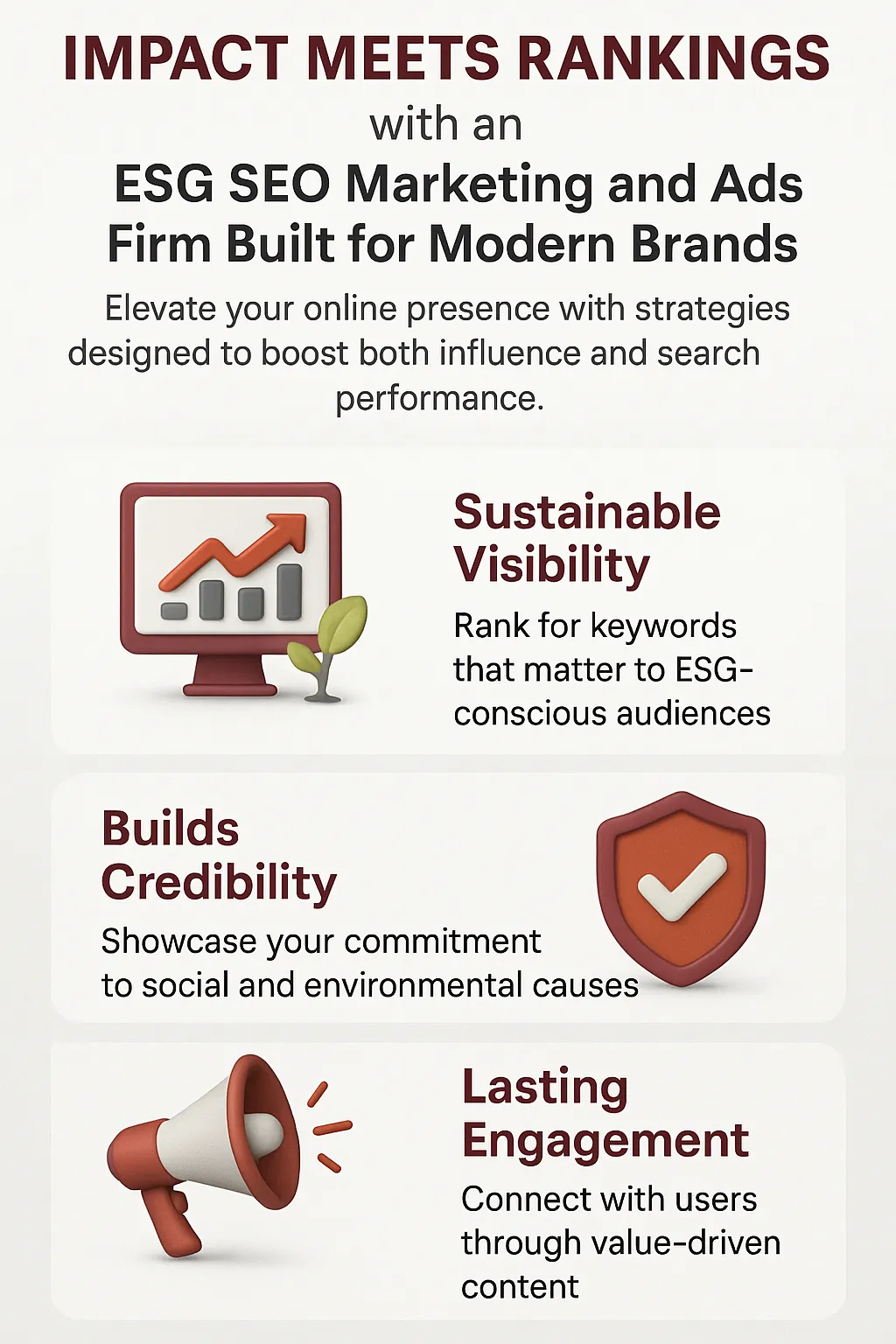 IMPACT MEETS RANKINGS
with an
ESG SEO Marketing and Ads Firm Built for Modern Brands

Elevate your online presence with strategies designed to boost both influence and search performance.

Sustainable Visibility

Rank for keywords that matter to ESG-conscious audiences

Builds Credibility

Showcase your commitment to social and environmental causes

Lasting Engagement

Connect with users through value-driven content